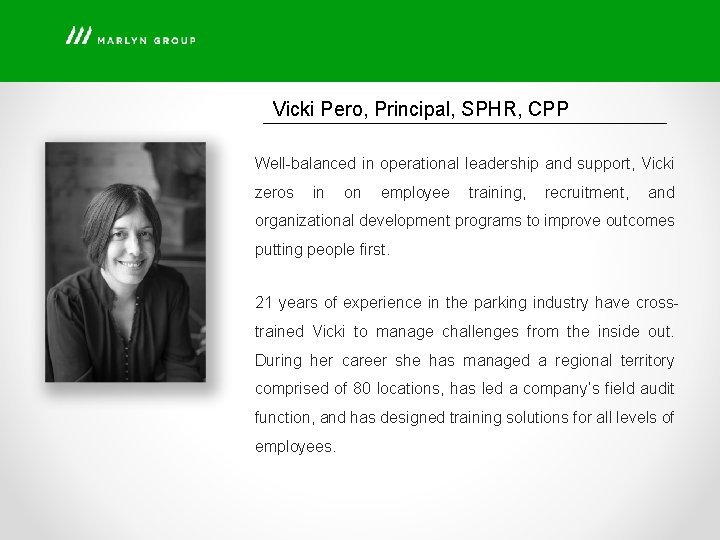 MARLYN GROUP

Vicki Pero, Principal, SPHR, CPP

Well-balanced in operational leadership and support, Vicki zeros in on employee training, recruitment, and organizational development programs to improve outcomes putting people first.

21 years of experience in the parking industry have cross-trained Vicki to manage challenges from the inside out. During her career she has managed a regional territory comprised of 80 locations, has led a company's field audit function, and has designed training solutions for all levels of employees.